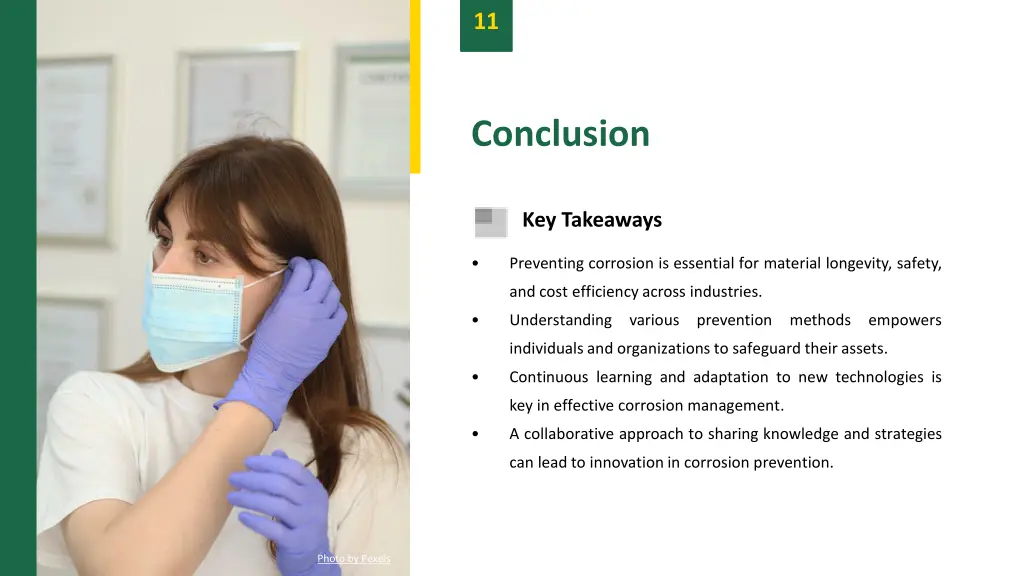 11

Conclusion

Key Takeaways

• Preventing corrosion is essential for material longevity, safety, and cost efficiency across industries.
• Understanding various prevention methods empowers individuals and organizations to safeguard their assets.
• Continuous learning and adaptation to new technologies is key in effective corrosion management.
• A collaborative approach to sharing knowledge and strategies can lead to innovation in corrosion prevention.

Photo by Pexels